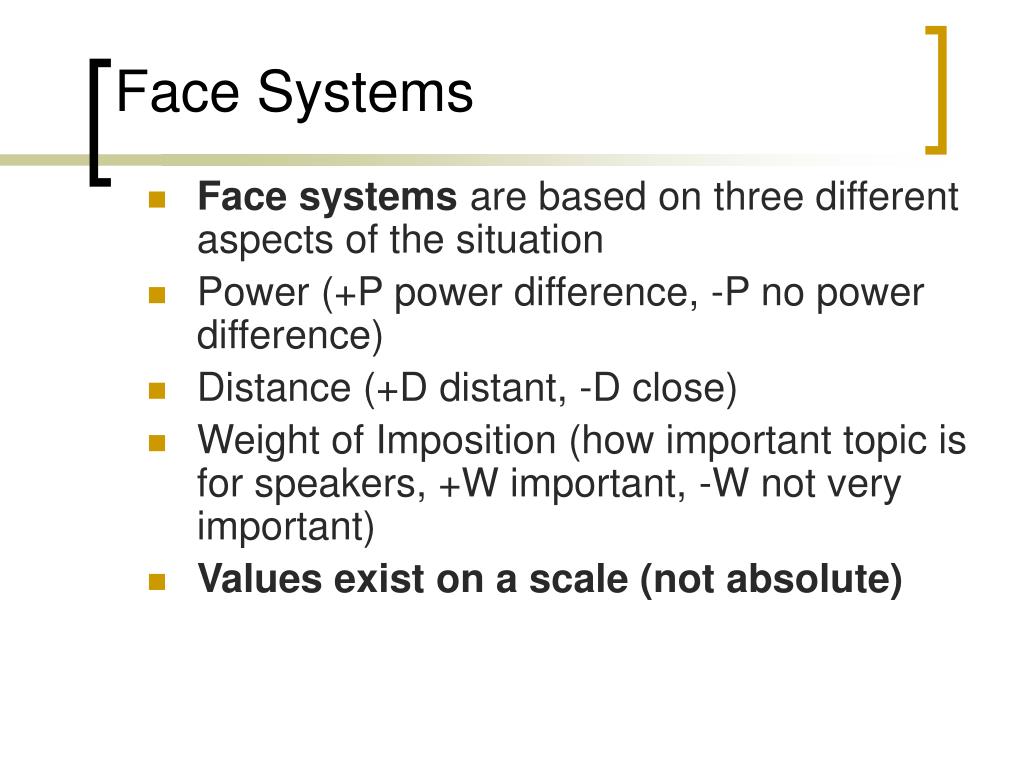 Face Systems

- Face systems are based on three different aspects of the situation
- Power (+P power difference, -P no power difference)
- Distance (+D distant, -D close)
- Weight of Imposition (how important topic is for speakers, +W important, -W not very important)
- Values exist on a scale (not absolute)